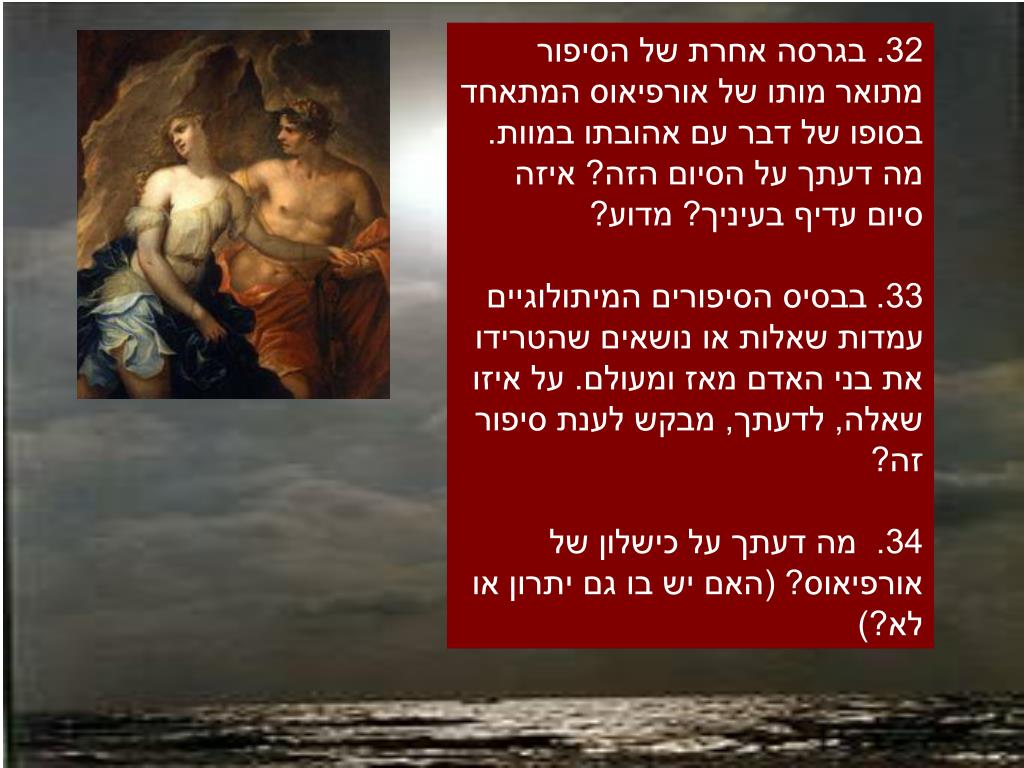 32. בגרסה אחרת של הסיפור מתואר מותו של אורפיאוס המתאחד בסופו של דבר עם אהובתו במוות. מה דעתך על הסיום הזה? איזה סיום עדיף בעיניך? מדוע?

33. בבסיס הסיפורים המיתולוגיים עמדות שאלות או נושאים שהטרידו את בני האדם מאז ומעולם. על איזו שאלה, לדעתך, מבקש לענת סיפור זה?

34. מה דעתך על כישלון של אורפיאוס? (האם יש בו גם יתרון או לא?)